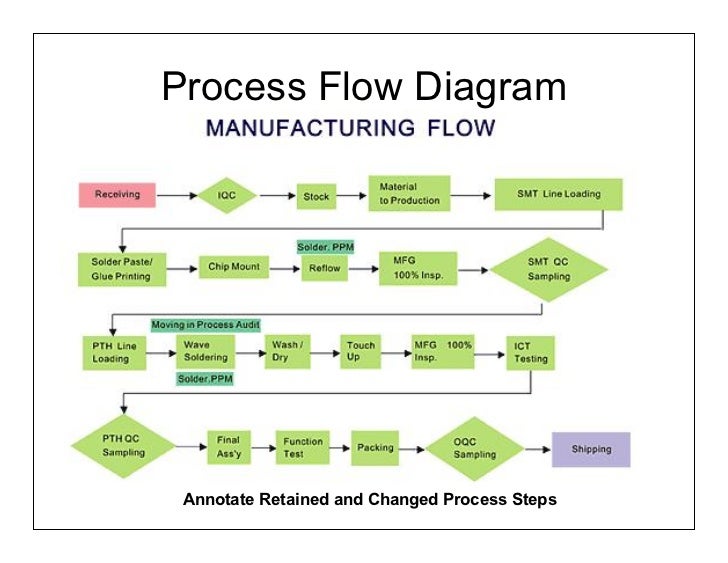 Process Flow Diagram

MANUFACTURING FLOW

Receiving

IQC

Stock

Material to Production

SMT Line Loading

Solder Paste/ Glue Printing

Chip Mount

Solder. PPM

Reflow

MFG 100% Insp.

SMT QC Sampling

PTH Line Loading

Moving in Process Audit

Wave Soldering

Solder.PPM

Wash / Dry

Touch Up

MFG 100% Insp.

ICT Testing

PTH QC Sampling

Final Ass'y

Function Test

Packing

OQC Sampling

Shipping

Annotate Retained and Changed Process Steps